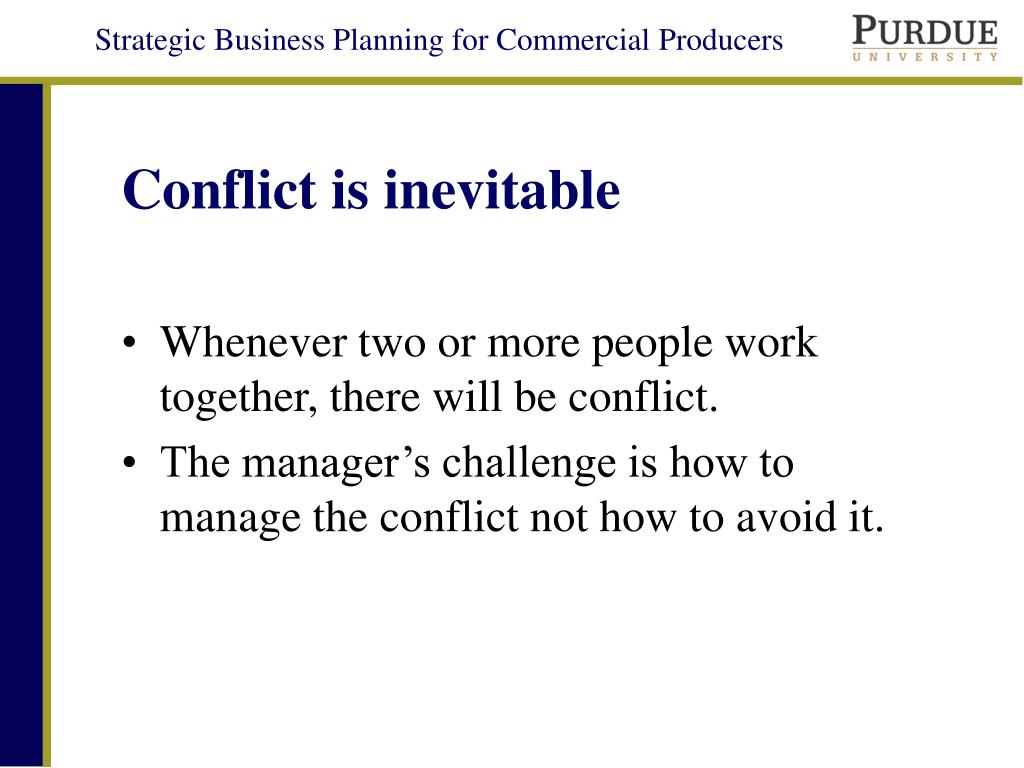 Strategic Business Planning for Commercial Producers

PURDUE
UNIVERSITY

Conflict is inevitable

• Whenever two or more people work together, there will be conflict.
• The manager’s challenge is how to manage the conflict not how to avoid it.